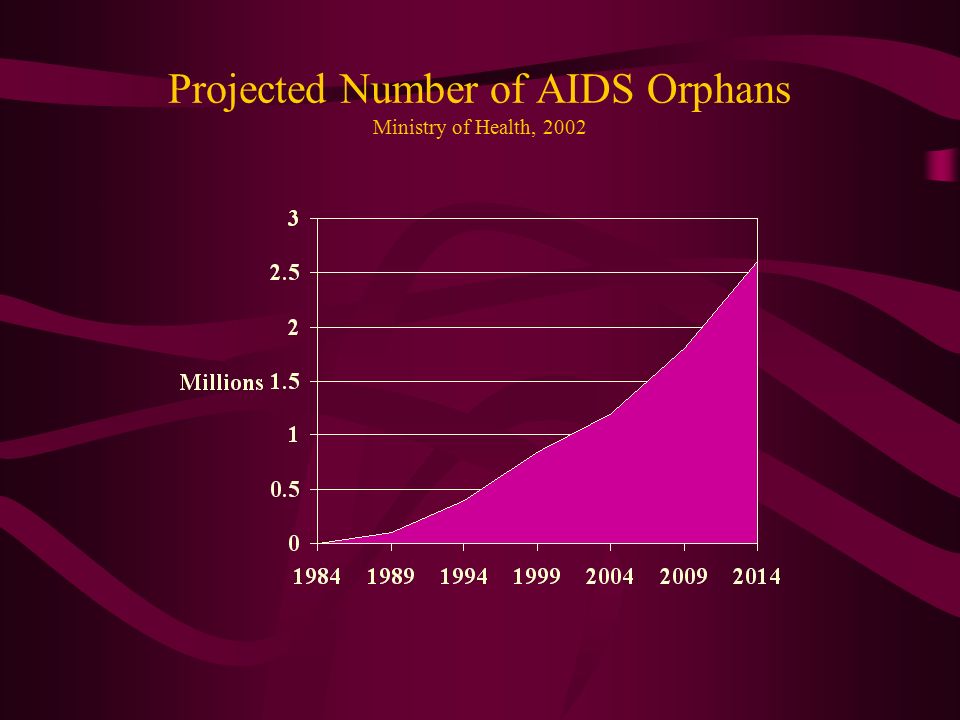 Projected Number of AIDS Orphans
Ministry of Health, 2002

3
2.5
2
Millions 1.5
1
0.5
0
1984 1989 1994 1999 2004 2009 2014